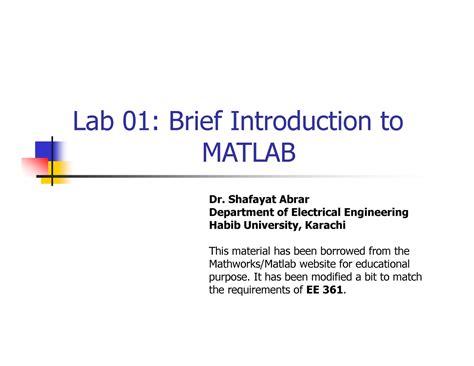 Lab 01: Brief Introduction to MATLAB

Dr. Shafayat Abrar
Department of Electrical Engineering
Habib University, Karachi

This material has been borrowed from the Mathworks/Matlab website for educational purpose. It has been modified a bit to match the requirements of EE 361.